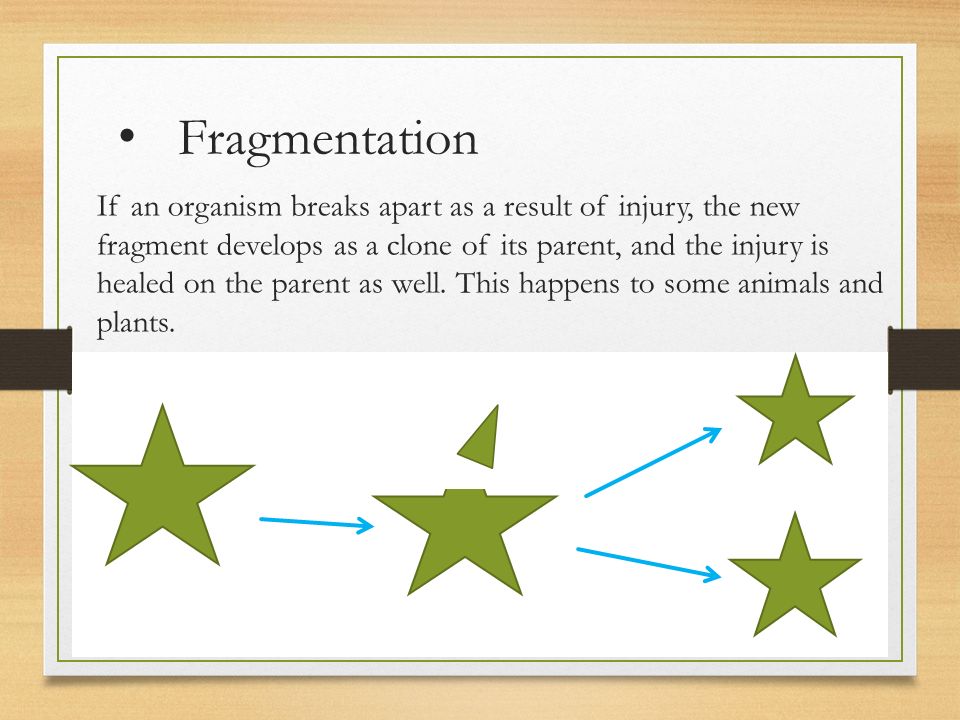 • Fragmentation

If an organism breaks apart as a result of injury, the new fragment develops as a clone of its parent, and the injury is healed on the parent as well. This happens to some animals and plants.